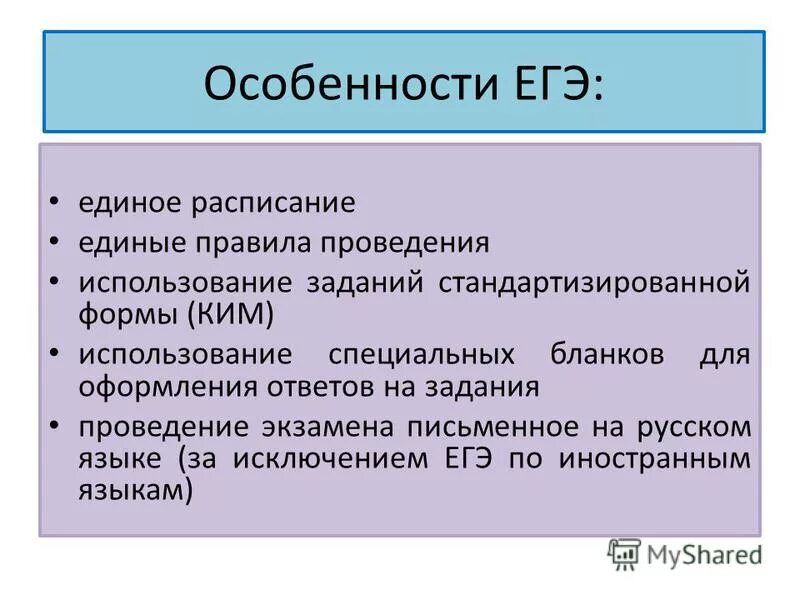 Особенности ЕГЭ:

• единое расписание
• единые правила проведения
• использование заданий стандартизированной формы (КИМ)
• использование специальных бланков для оформления ответов на задания
• проведение экзамена письменное на русском языке (за исключением ЕГЭ по иностранным языкам)

MyShared